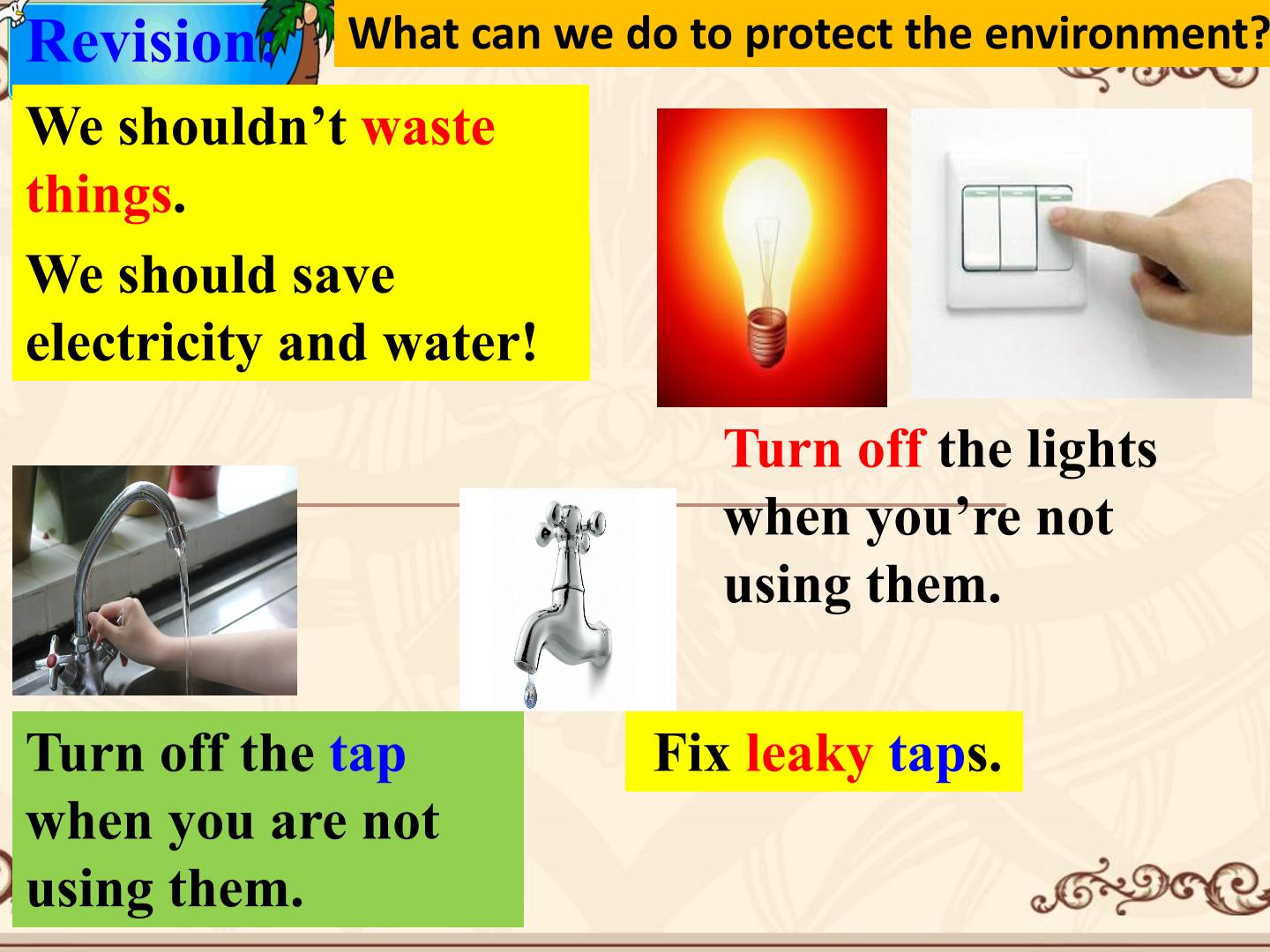 Revision:

What can we do to protect the environment?

We shouldn't waste things.

We should save electricity and water!

Turn off the lights when you're not using them.

Turn off the tap when you are not using them.

Fix leaky taps.